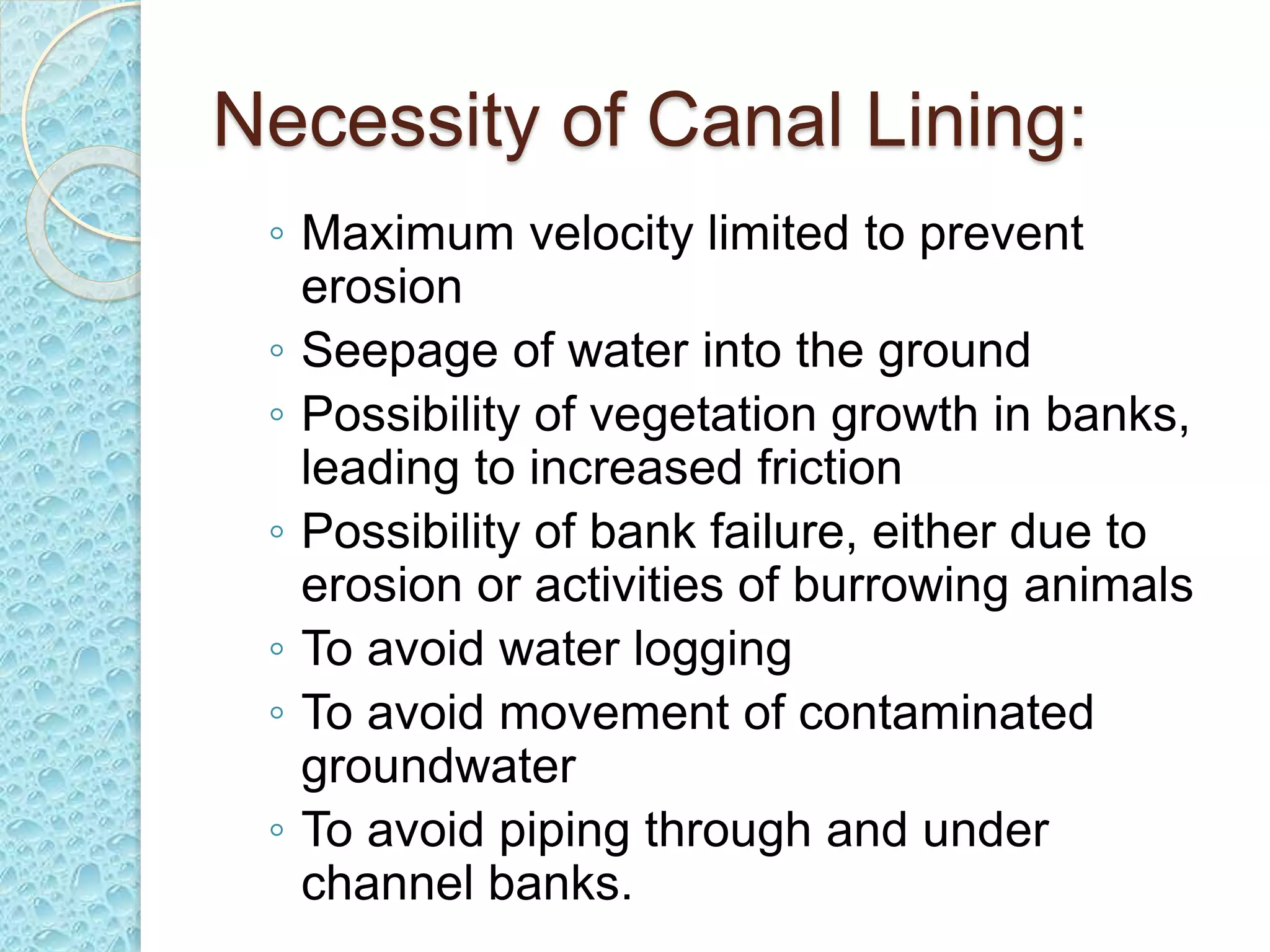 Necessity of Canal Lining:

◦ Maximum velocity limited to prevent erosion
◦ Seepage of water into the ground
◦ Possibility of vegetation growth in banks, leading to increased friction
◦ Possibility of bank failure, either due to erosion or activities of burrowing animals
◦ To avoid water logging
◦ To avoid movement of contaminated groundwater
◦ To avoid piping through and under channel banks.